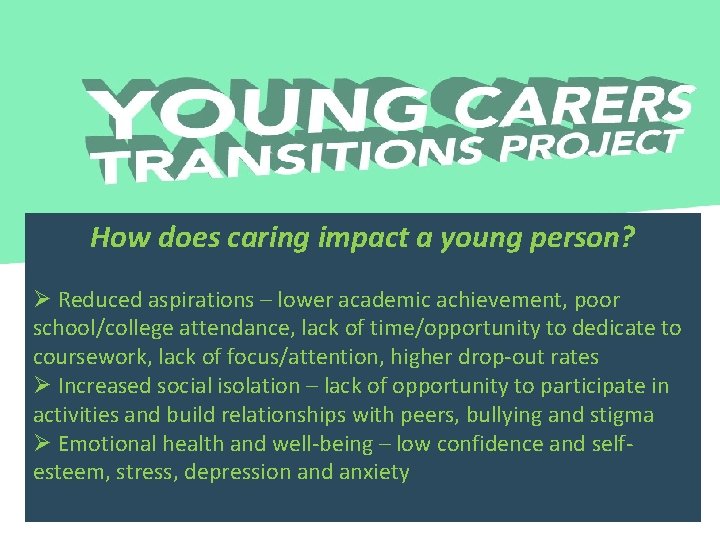 YOUNG CARERS
TRANSITIONS PROJECT

How does caring impact a young person?

➢ Reduced aspirations – lower academic achievement, poor school/college attendance, lack of time/opportunity to dedicate to coursework, lack of focus/attention, higher drop-out rates
➢ Increased social isolation – lack of opportunity to participate in activities and build relationships with peers, bullying and stigma
➢ Emotional health and well-being – low confidence and self-esteem, stress, depression and anxiety